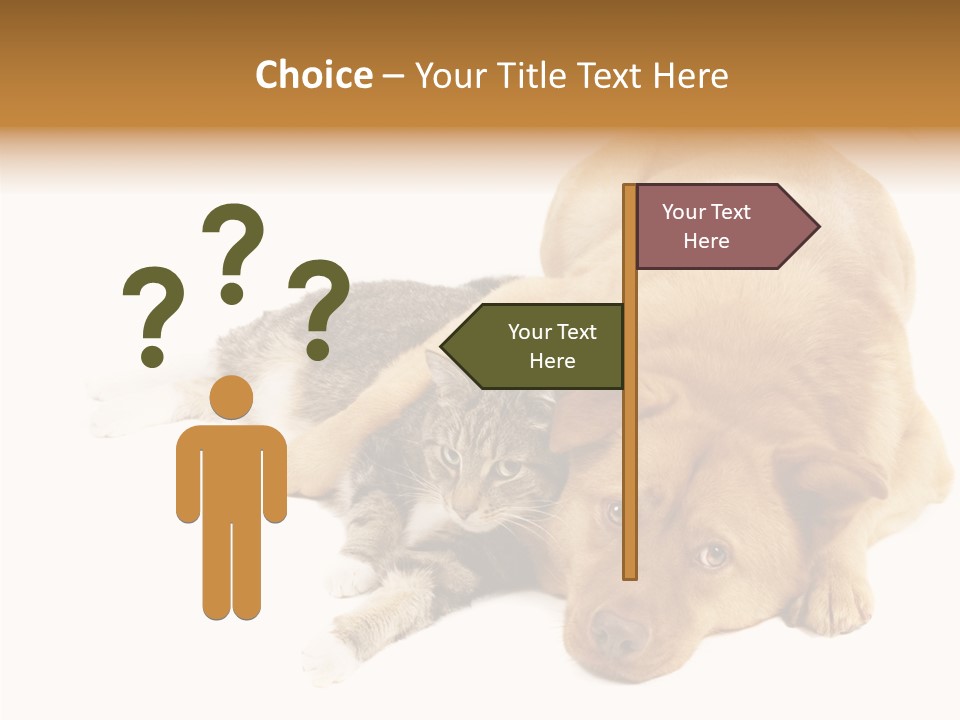 Choice – Your Title Text Here

? ? ?

Your Text Here

Your Text Here